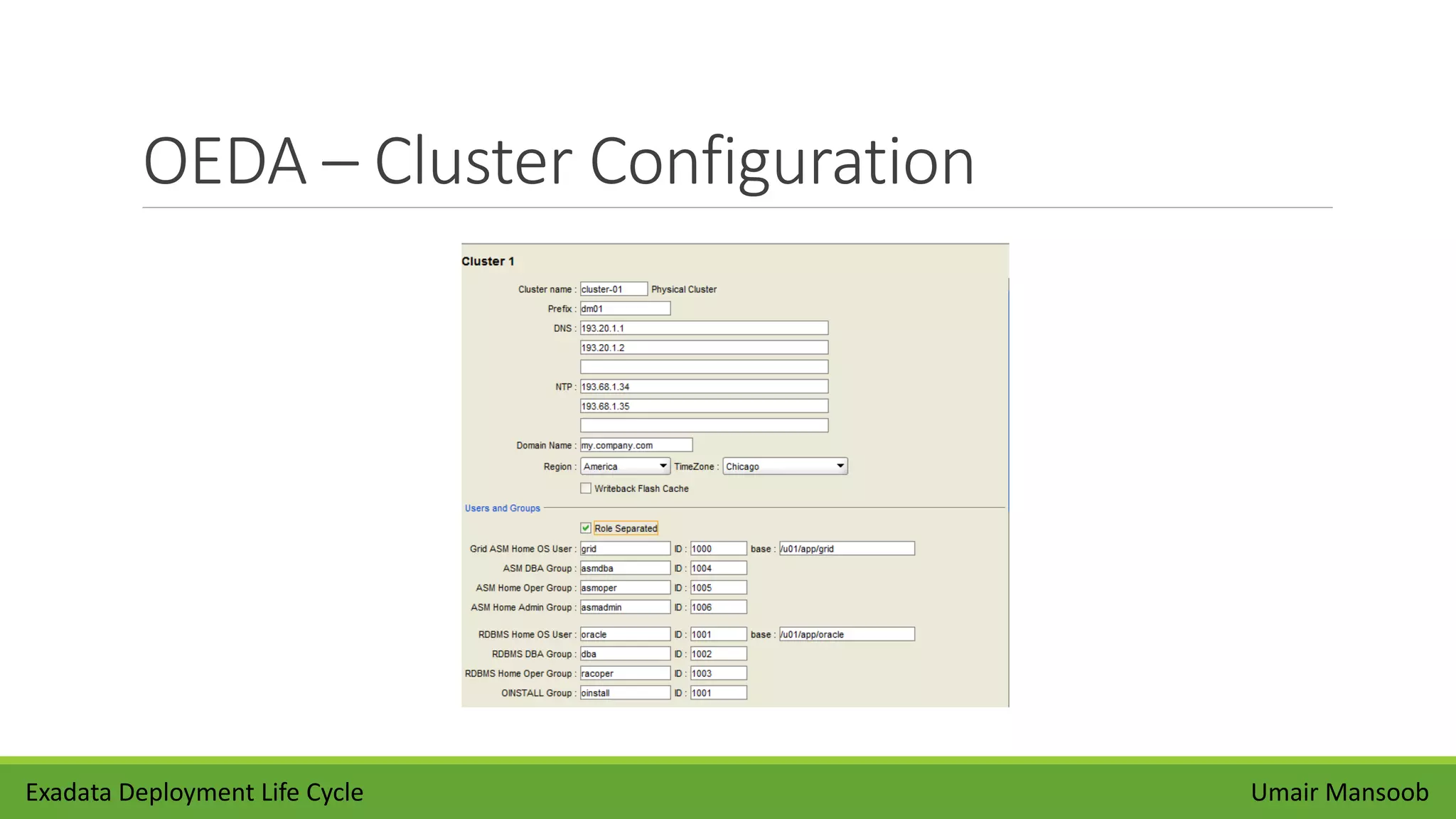 OEDA – Cluster Configuration

Cluster 1

Cluster name : cluster-01 Physical Cluster

Prefix : dm01

DNS : 193.20.1.1

193.20.1.2

NTP : 193.68.1.34

193.68.1.35

Domain Name : my.company.com

Region : America TimeZone : Chicago

Writeback Flash Cache

Users and Groups

Role Separated

Grid ASM Home OS User : grid ID : 1000 base : /u01/app/grid

ASM DBA Group : asmdba ID : 1004

ASM Home Oper Group : asmoper ID : 1005

ASM Home Admin Group : asmadmin ID : 1006

RDBMS Home OS User : oracle ID : 1001 base : /u01/app/oracle

RDBMS DBA Group : dba ID : 1002

RDBMS Home Oper Group : racoper ID : 1003

OINSTALL Group : oinstall ID : 1001

Exadata Deployment Life Cycle

Umair Mansoob